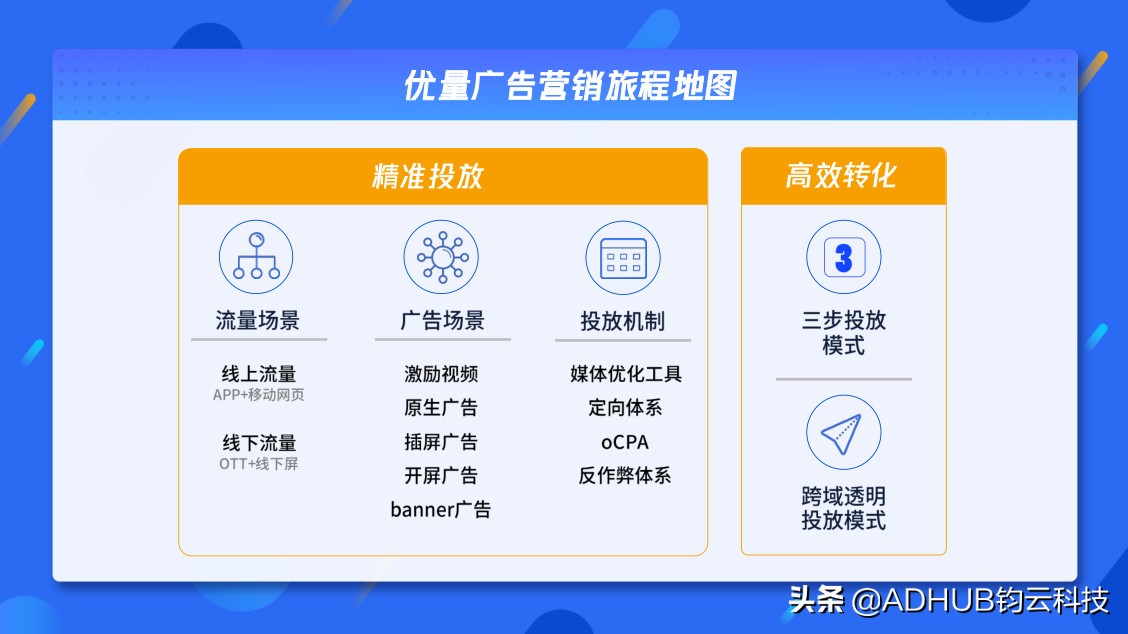 优量广告营销旅程地图

精准投放

流量场景

线上流量
APP+移动网页

线下流量
OTT+线下屏

广告场景

激励视频
原生广告
插屏广告
开屏广告
banner广告

投放机制

媒体优化工具
定向体系
oCPA
反作弊体系

高效转化

3

三步投放模式

跨域透明投放模式

头条 @ADHUB钧云科技